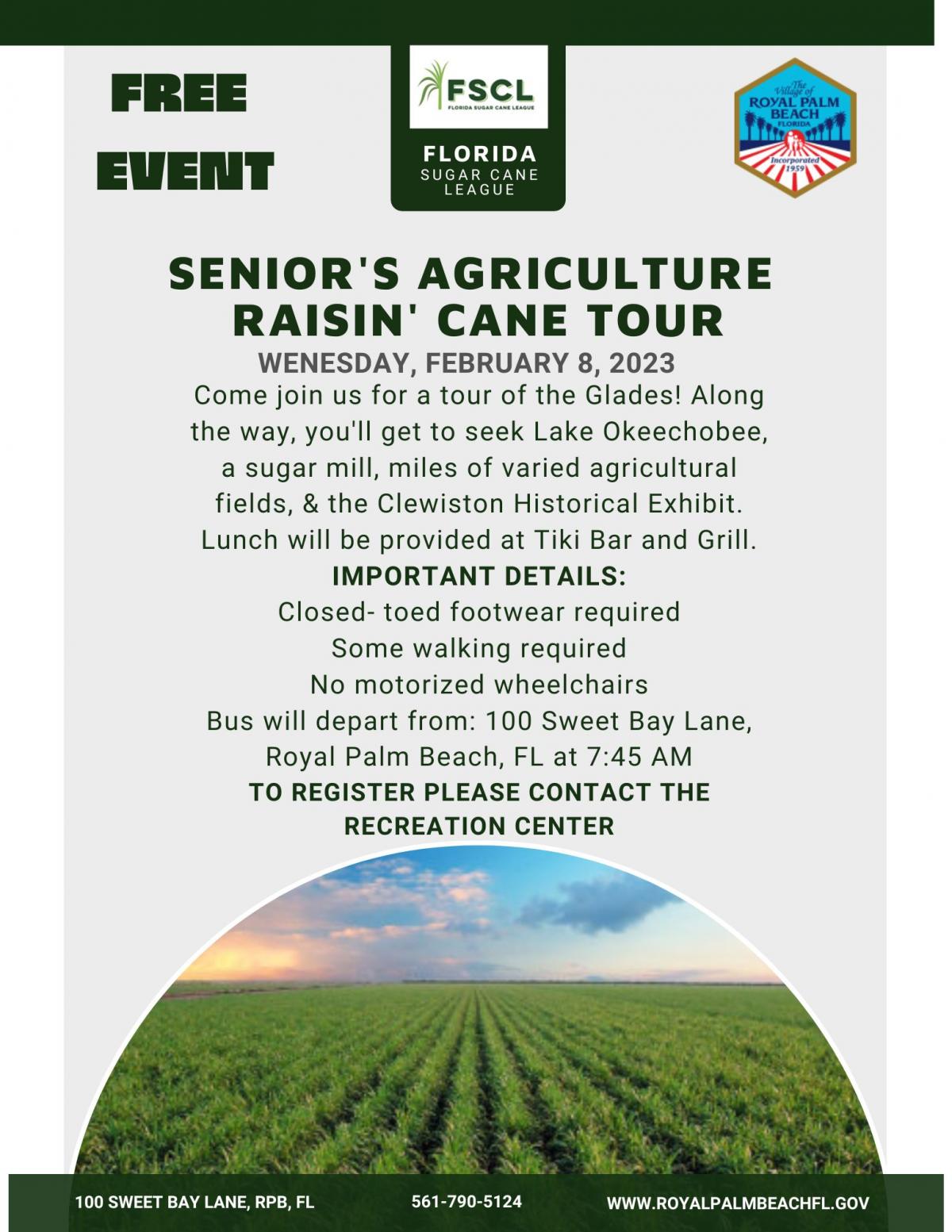 FREE EVENT

FSCL
FLORIDA SUGAR CANE LEAGUE

FLORIDA
SUGAR CANE
LEAGUE

The Village of
ROYAL PALM BEACH
FLORIDA
Incorporated 1959

SENIOR'S AGRICULTURE RAISIN' CANE TOUR

WENESDAY, FEBRUARY 8, 2023

Come join us for a tour of the Glades! Along the way, you'll get to seek Lake Okeechobee, a sugar mill, miles of varied agricultural fields, & the Clewiston Historical Exhibit. Lunch will be provided at Tiki Bar and Grill.

IMPORTANT DETAILS:

Closed- toed footwear required

Some walking required

No motorized wheelchairs

Bus will depart from: 100 Sweet Bay Lane, Royal Palm Beach, FL at 7:45 AM

TO REGISTER PLEASE CONTACT THE RECREATION CENTER

100 SWEET BAY LANE, RPB, FL

561-790-5124

WWW.ROYALPALMBEACHFL.GOV